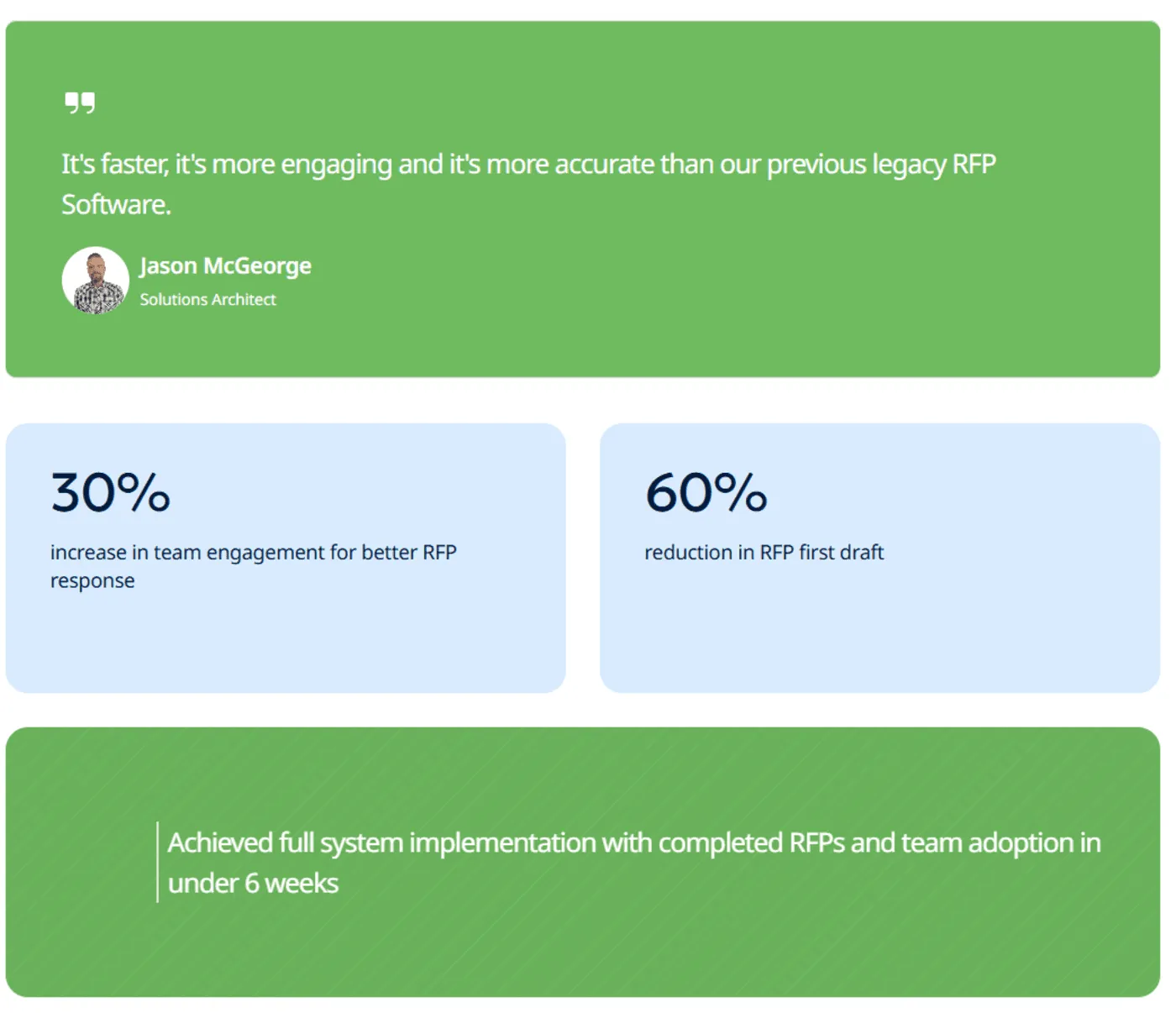 It's faster, it's more engaging and it's more accurate than our previous legacy RFP Software.

Jason McGeorge
Solutions Architect

30%
increase in team engagement for better RFP response

60%
reduction in RFP first draft

Achieved full system implementation with completed RFPs and team adoption in under 6 weeks